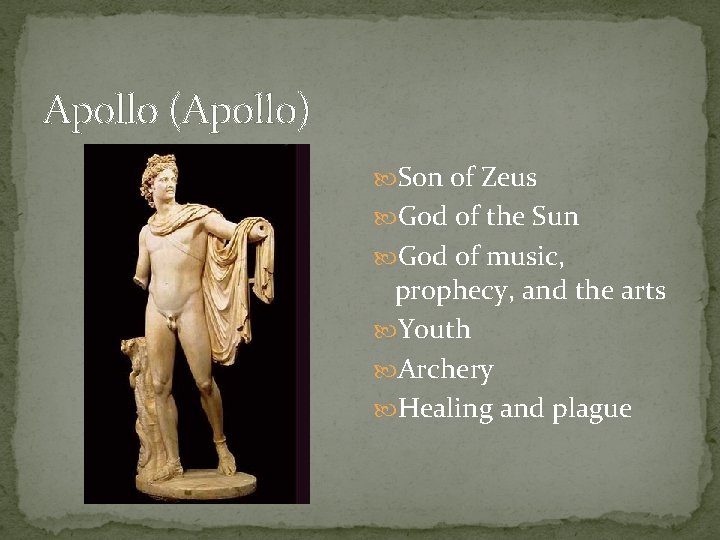 Apollo (Apollo)

Son of Zeus
God of the Sun
God of music, prophecy, and the arts
Youth
Archery
Healing and plague